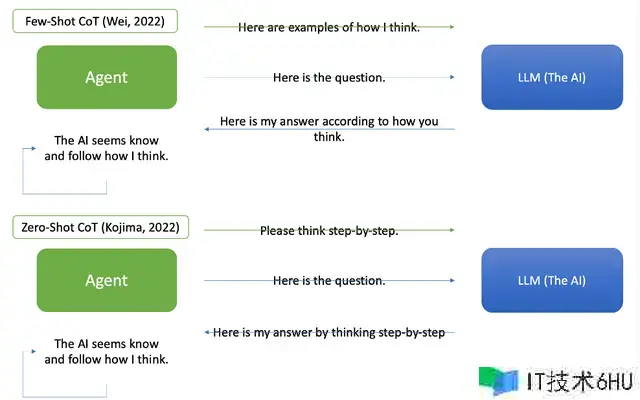 Few-Shot CoT (Wei, 2022)

Here are examples of how I think.

Agent

Here is the question.

LLM (The AI)

Here is my answer according to how you think.

The AI seems know and follow how I think.

Zero-Shot CoT (Kojima, 2022)

Please think step-by-step.

Agent

Here is the question.

LLM (The AI)

Here is my answer by thinking step-by-step

The AI seems know and follow how I think.

IT技术6HU